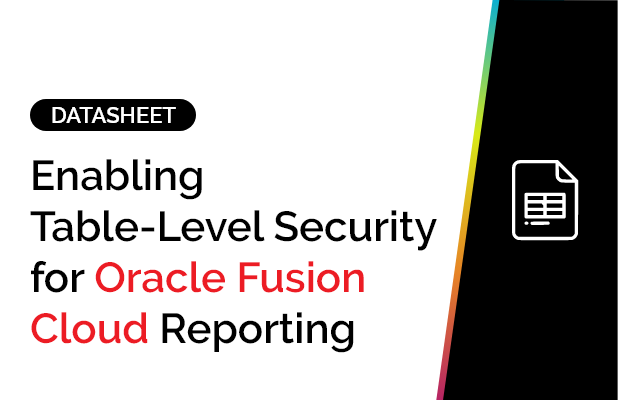 DATASHEET

Enabling Table-Level Security for Oracle Fusion Cloud Reporting